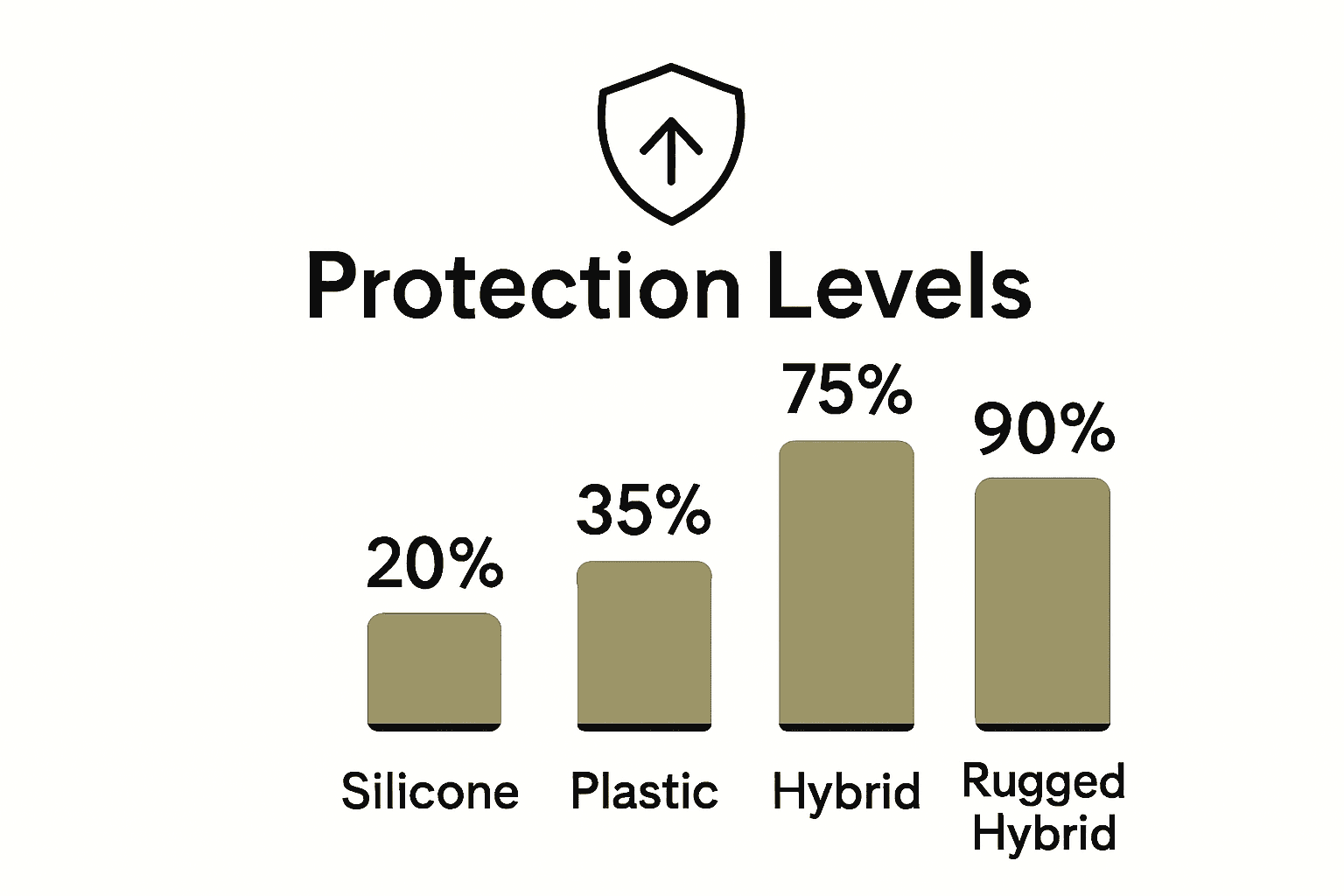 Protection Levels

20%
35%
75%
90%

Silicone
Plastic
Hybrid
Rugged Hybrid